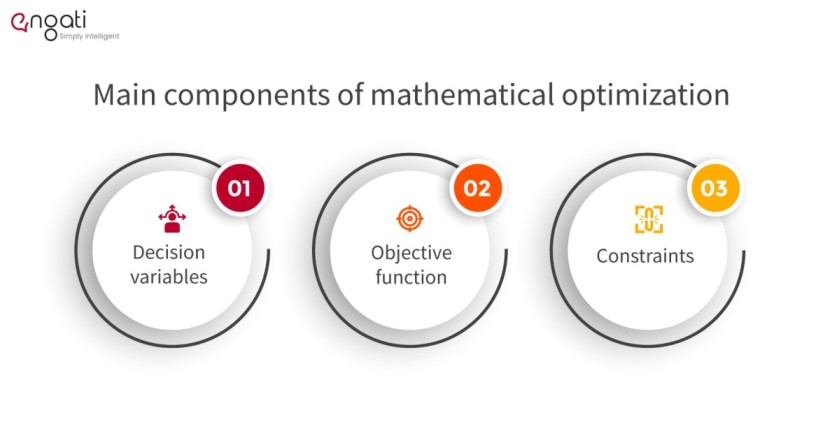 engati
Simply Intelligent

Main components of mathematical optimization

01
Decision variables

02
Objective function

03
Constraints